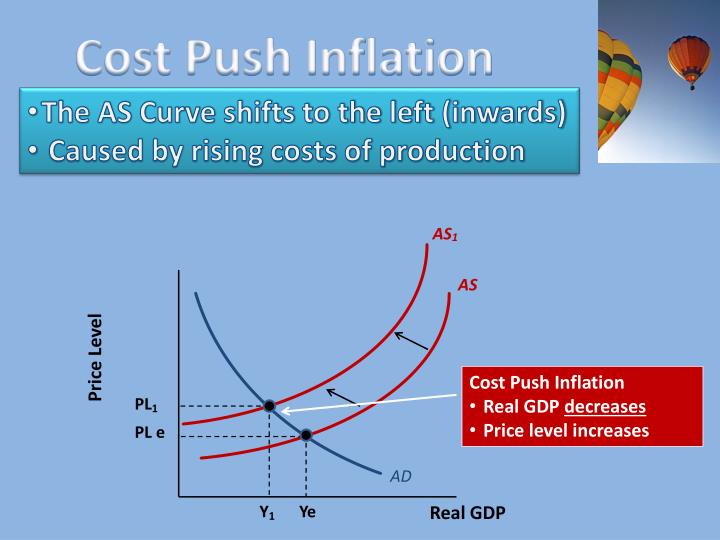 Cost Push Inflation

•The AS Curve shifts to the left (inwards)
• Caused by rising costs of production

$AS_1$

AS

Price Level

$PL_1$

PL e

AD

$Y_1$

Ye

Real GDP

Cost Push Inflation
• Real GDP decreases
• Price level increases